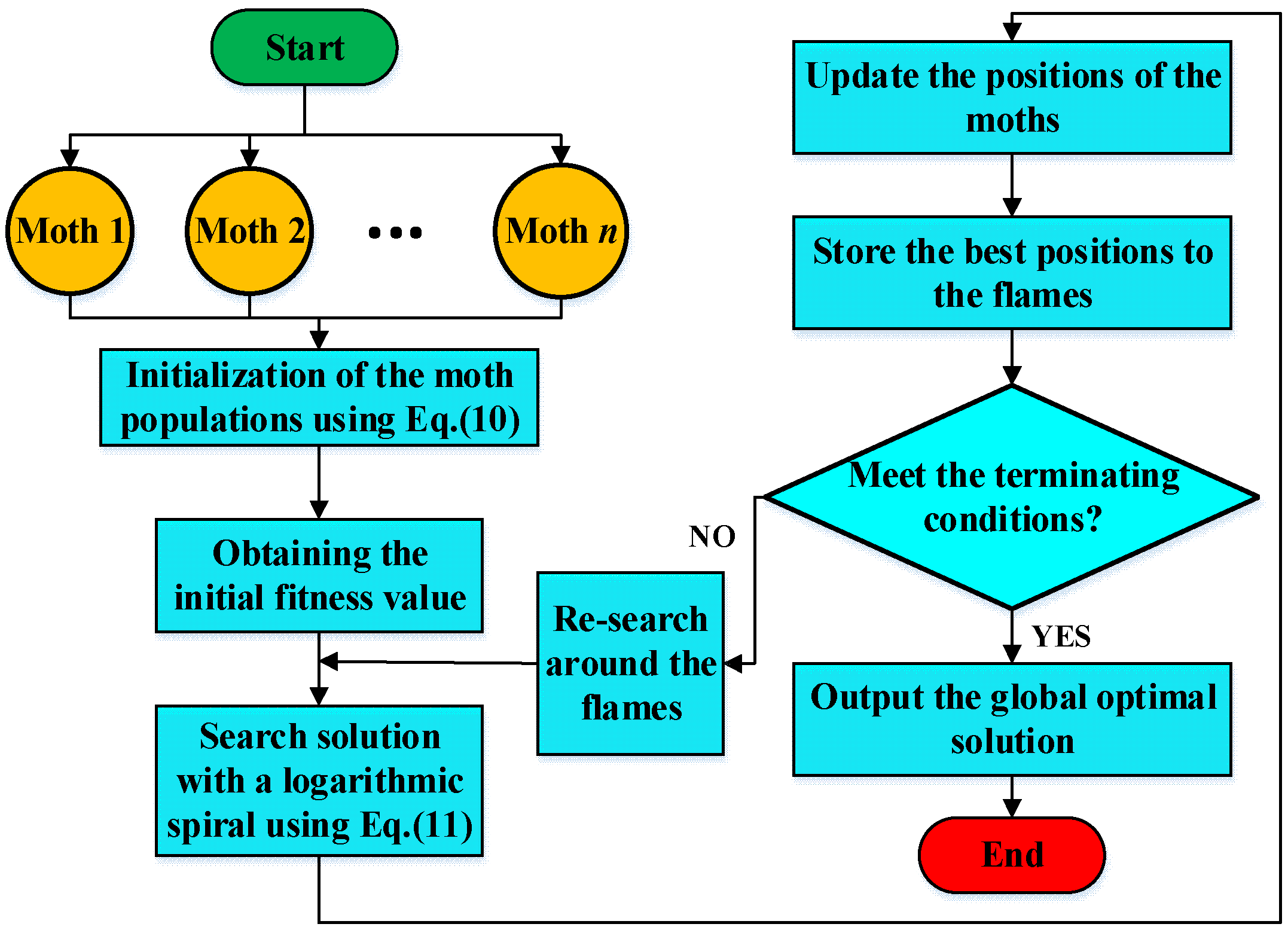 Start

Moth 1

Moth 2

...

Moth $n$

Initialization of the moth populations using Eq.(10)

Obtaining the initial fitness value

Search solution with a logarithmic spiral using Eq.(11)

Re-search around the flames

Update the positions of the moths

Store the best positions to the flames

Meet the terminating conditions?

NO

YES

Output the global optimal solution

End